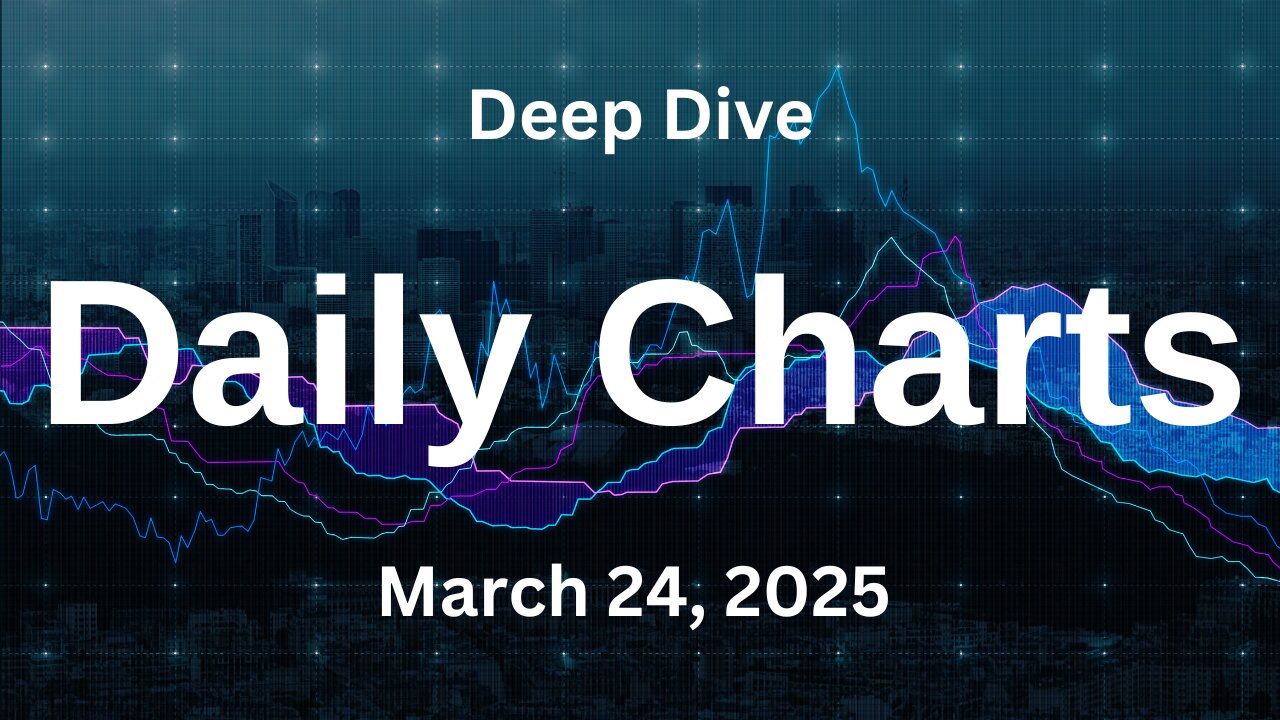 Deep Dive

Daily Charts

March 24, 2025